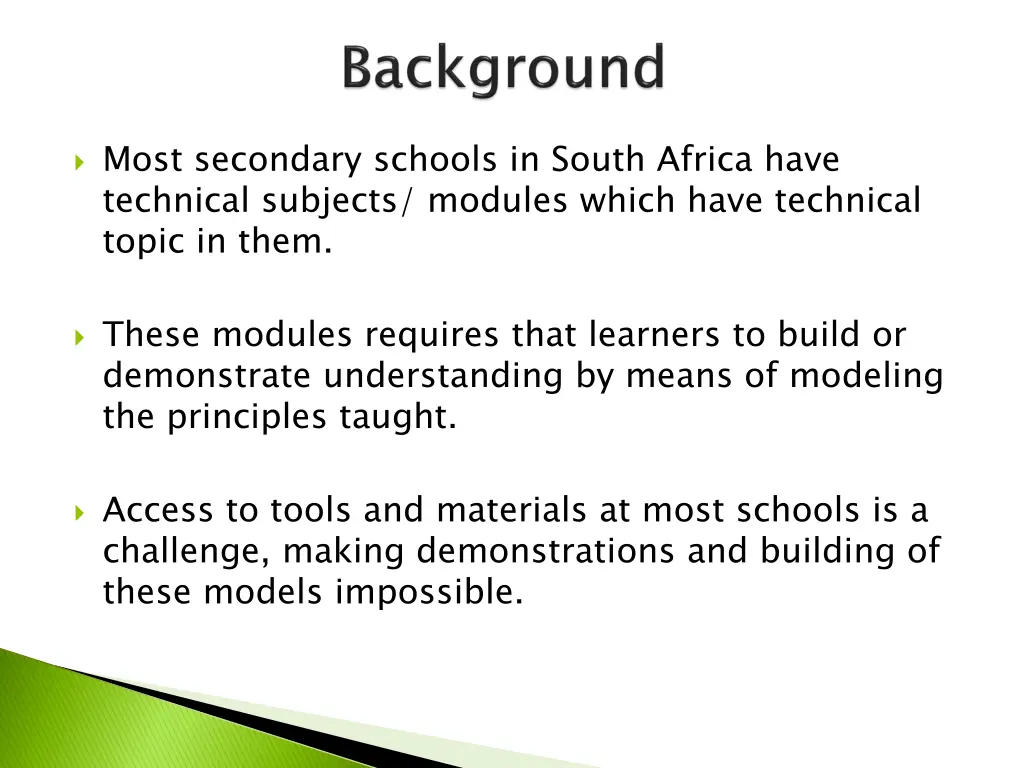 Background

Most secondary schools in South Africa have technical subjects/ modules which have technical topic in them.

These modules requires that learners to build or demonstrate understanding by means of modeling the principles taught.

Access to tools and materials at most schools is a challenge, making demonstrations and building of these models impossible.